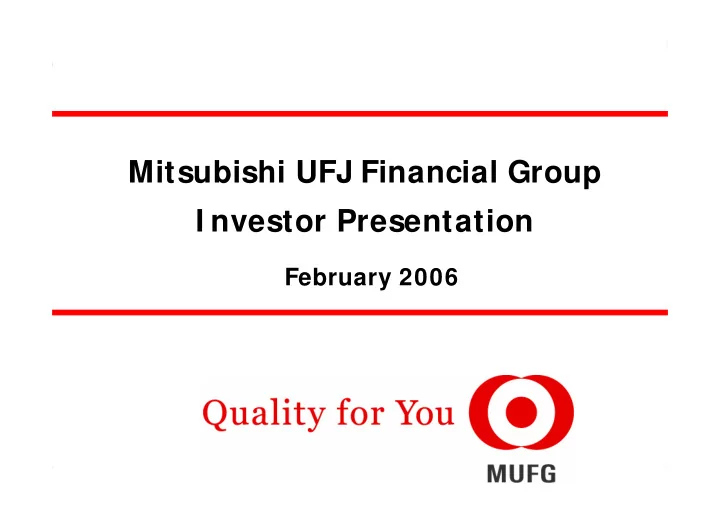 Mitsubishi UFJ Financial Group
Investor Presentation

February 2006

Quality for You

MUFG